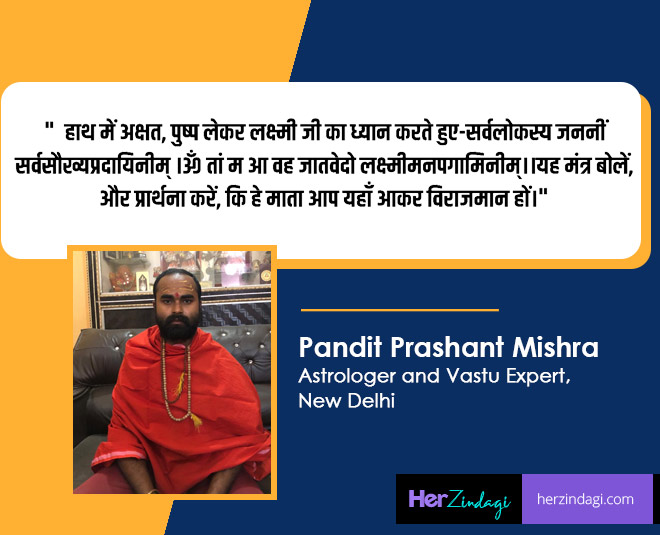 " हाथ में अक्षत, पुष्प लेकर लक्ष्मी जी का ध्यान करते हुए-सर्वलोकस्य जननीं सर्वसौख्यप्रदायिनीम् ।ॐ तां म आ वह जातवेदो लक्ष्मीमनपगामिनीम्।।यह मंत्र बोलें, और प्रार्थना करें, कि हे माता आप यहाँ आकर विराजमान हों।"

Pandit Prashant Mishra
Astrologer and Vastu Expert, New Delhi

HerZindagi herzindagi.com